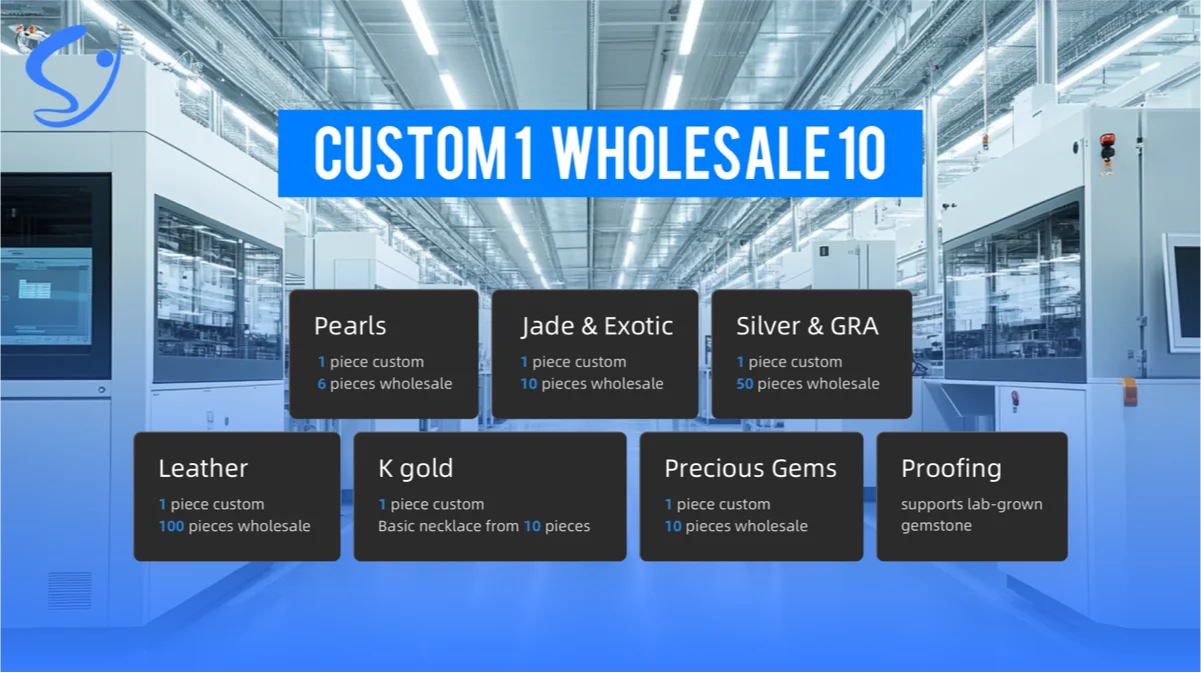 CUSTOM 1 WHOLESALE 10

Pearls
1 piece custom
6 pieces wholesale

Jade & Exotic
1 piece custom
10 pieces wholesale

Silver & GRA
1 piece custom
50 pieces wholesale

Leather
1 piece custom
100 pieces wholesale

K gold
1 piece custom
Basic necklace from 10 pieces

Precious Gems
1 piece custom
10 pieces wholesale

Proofing
supports lab-grown gemstone